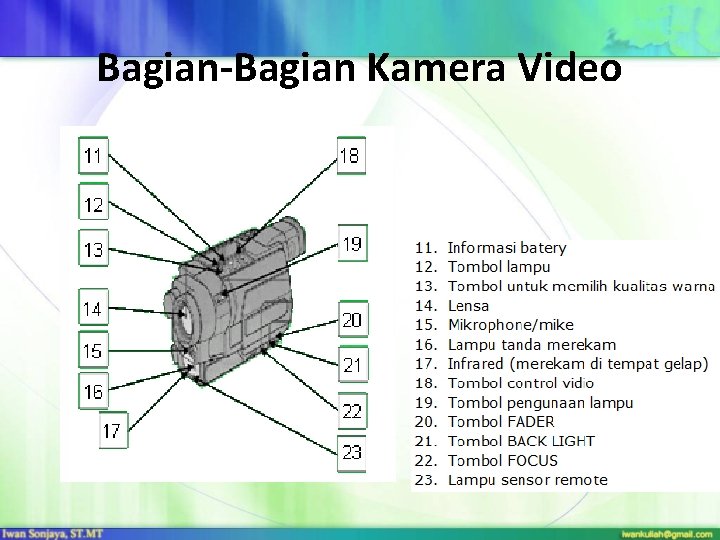 Bagian-Bagian Kamera Video

11

12

13

14

15

16

17

18

19

20

21

22

23

11. Informasi batery
12. Tombol lampu
13. Tombol untuk memilih kualitas warna
14. Lensa
15. Mikrophone/mike
16. Lampu tanda merekam
17. Infrared (merekam di tempat gelap)
18. Tombol control vidio
19. Tombol pengunaan lampu
20. Tombol FADER
21. Tombol BACK LIGHT
22. Tombol FOCUS
23. Lampu sensor remote

Iwan Sonjaya, ST.MT

iwankuliah@gmail.com